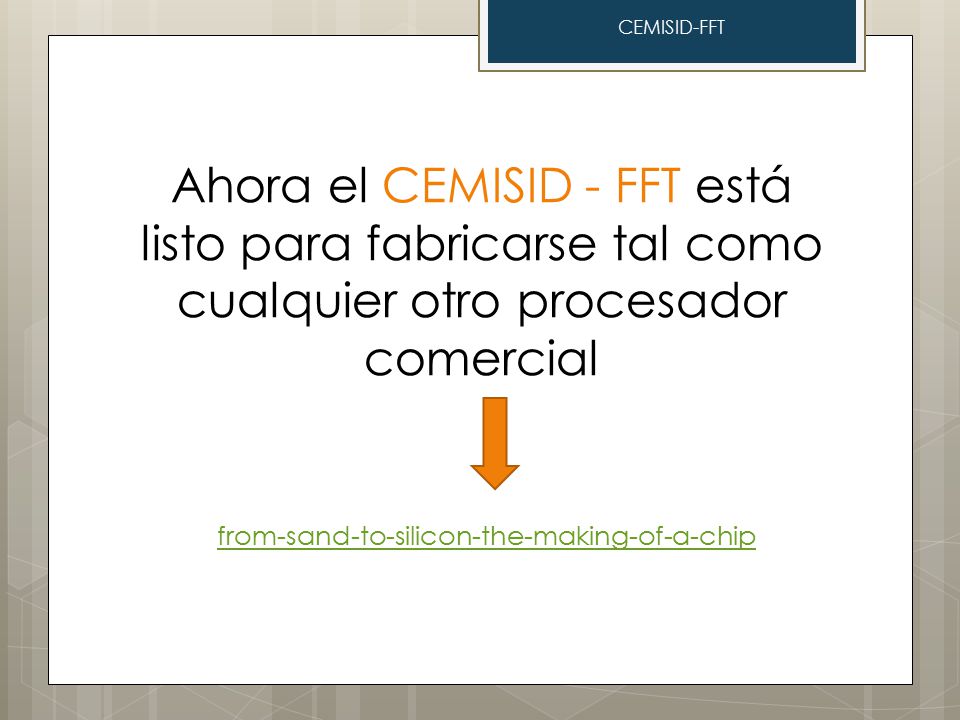 CEMISID-FFT

Ahora el CEMISID - FFT está listo para fabricarse tal como cualquier otro procesador comercial

from-sand-to-silicon-the-making-of-a-chip